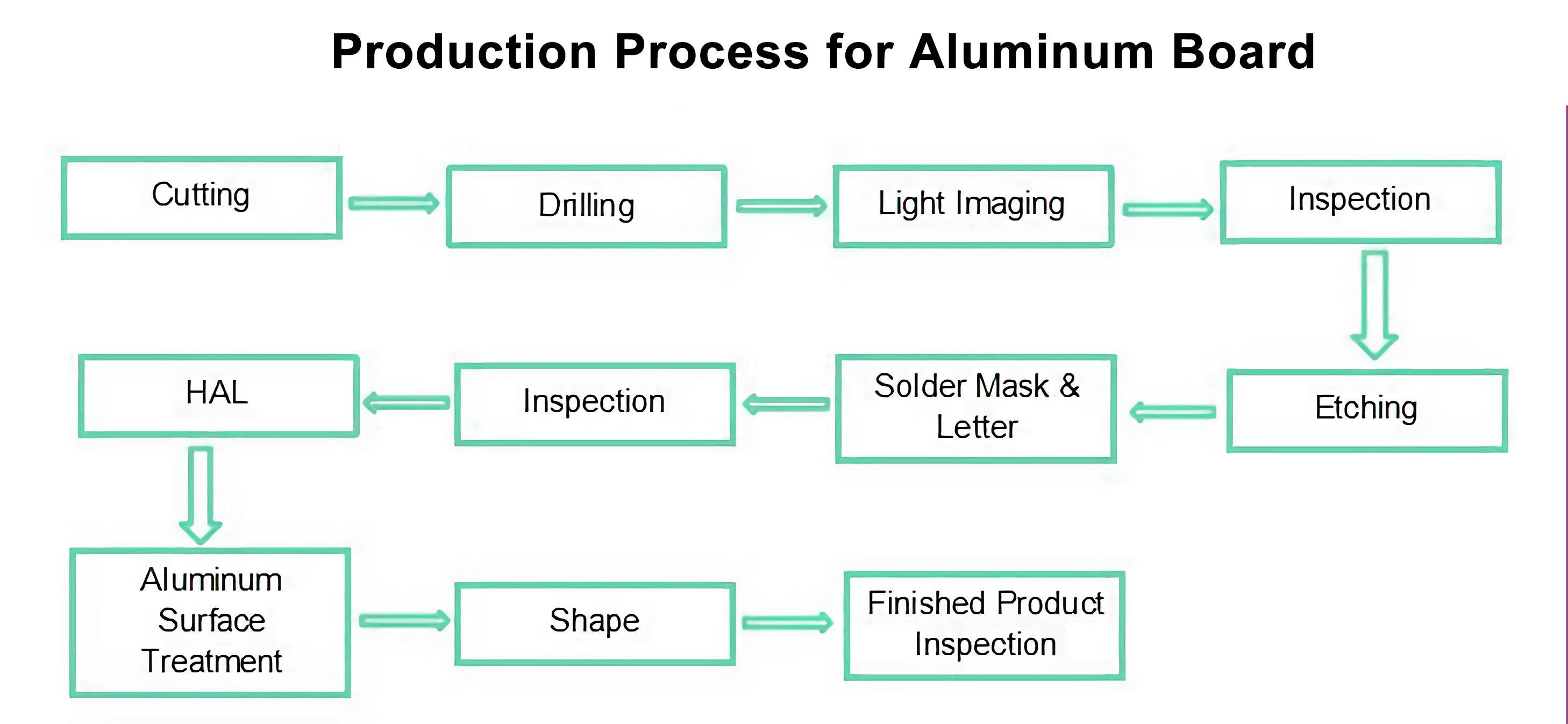 Production Process for Aluminum Board

Cutting

Drilling

Light Imaging

Inspection

Etching

Solder Mask & Letter

Inspection

HAL

Aluminum Surface Treatment

Shape

Finished Product Inspection